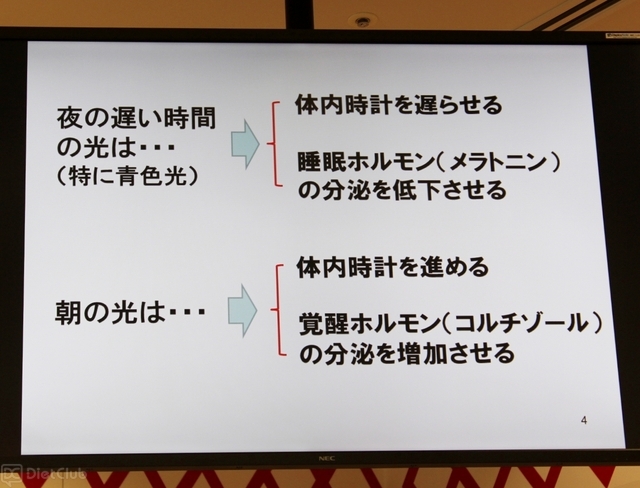 夜の遅い時間の光は・・・
（特に青色光）

体内時計を遅らせる

睡眠ホルモン（メラトニン）の分泌を低下させる

朝の光は・・・

体内時計を進める

覚醒ホルモン（コルチゾール）の分泌を増加させる

4

NEC

DietClub